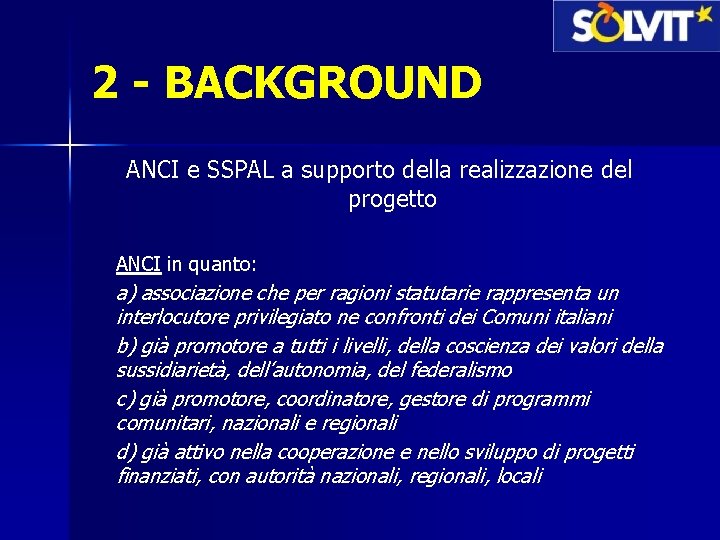 SOLVIT

2 - BACKGROUND

ANCI e SSPAL a supporto della realizzazione del progetto

ANCI in quanto:

a) associazione che per ragioni statutarie rappresenta un interlocutore privilegiato ne confronti dei Comuni italiani

b) già promotore a tutti i livelli, della coscienza dei valori della sussidiarietà, dell'autonomia, del federalismo

c) già promotore, coordinatore, gestore di programmi comunitari, nazionali e regionali

d) già attivo nella cooperazione e nello sviluppo di progetti finanziati, con autorità nazionali, regionali, locali